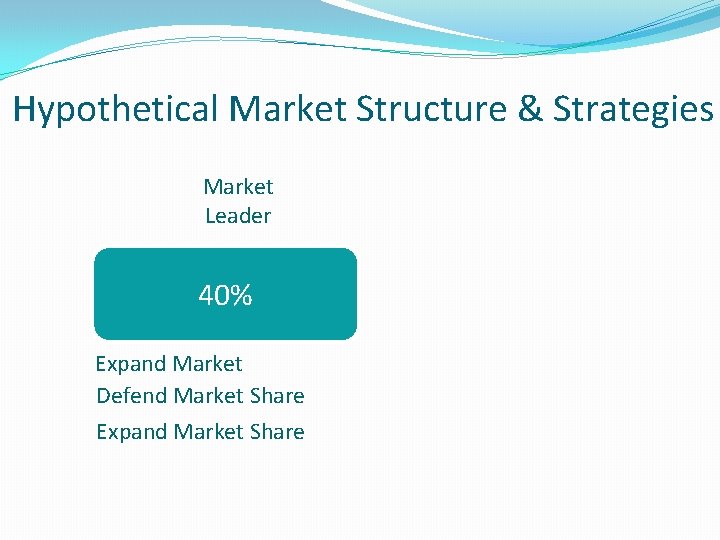 Hypothetical Market Structure & Strategies

Market Leader

40%

Expand Market

Defend Market Share

Expand Market Share